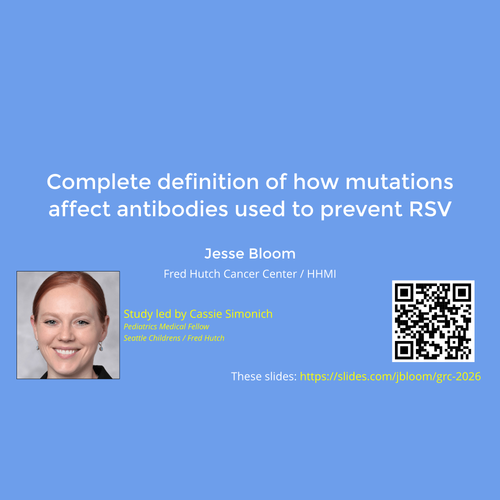 Complete definition of how mutations affect antibodies used to prevent RSV

Jesse Bloom

Fred Hutch Cancer Center / HHMI

Study led by Cassie Simonich
Pediatrics Medical Fellow
Seattle Childrens / Fred Hutch

These slides: https://slides.com/jbloom/grc-2026